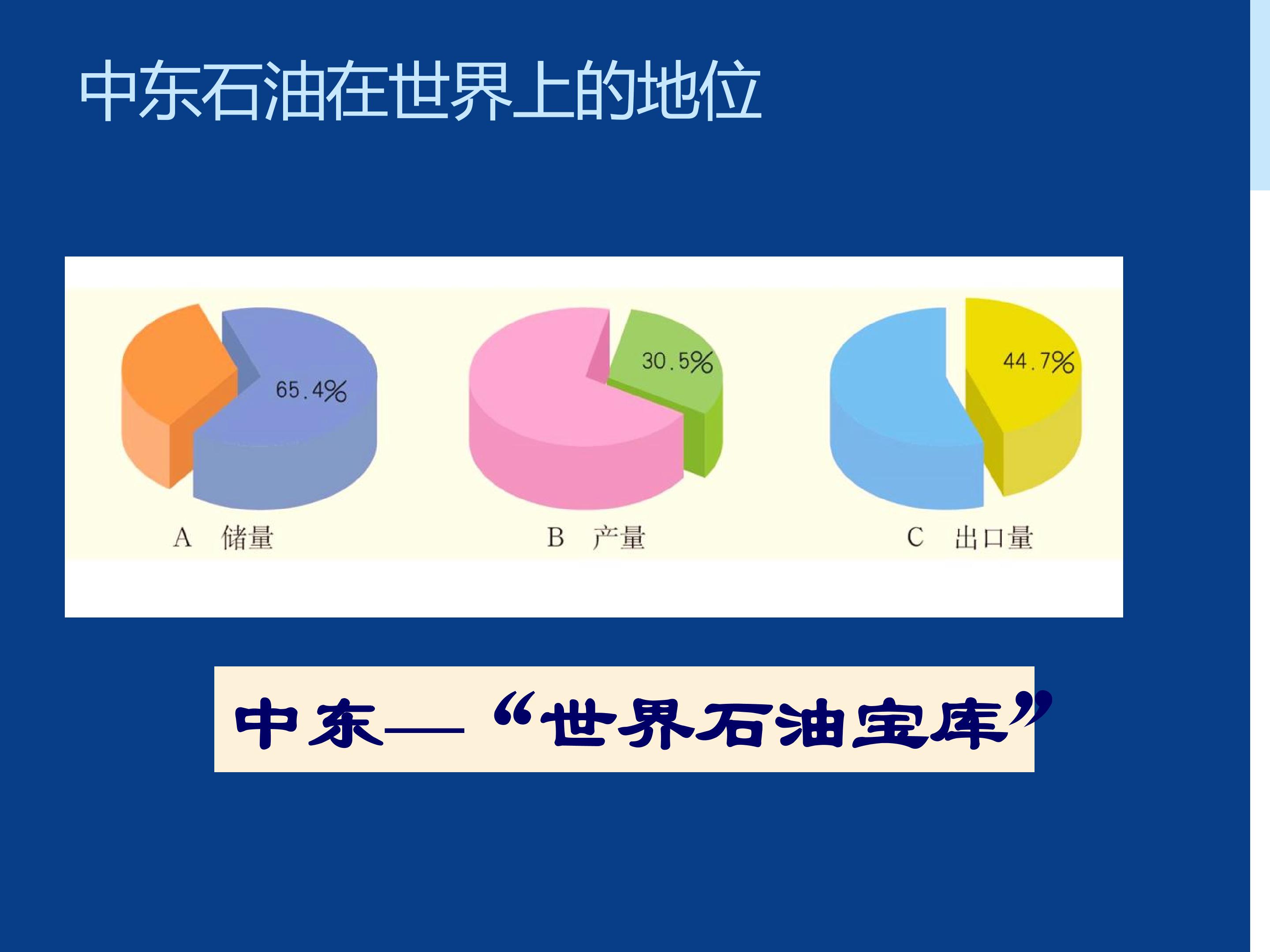 中东石油在世界上的地位

65.4%

A 储量

30.5%

B 产量

44.7%

C 出口量

中东——“世界石油宝库”